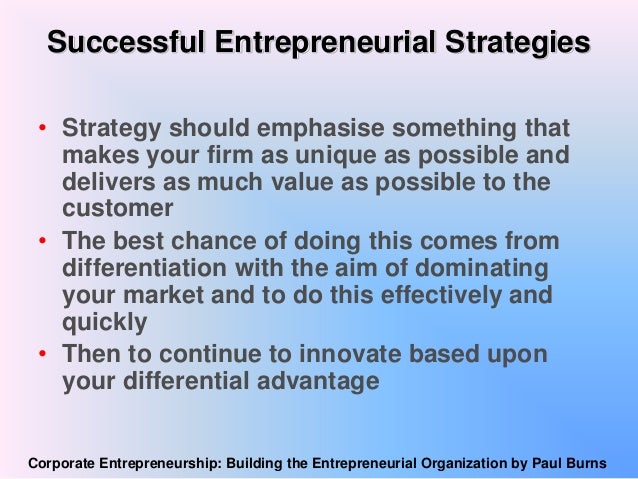 Successful Entrepreneurial Strategies

• Strategy should emphasise something that makes your firm as unique as possible and delivers as much value as possible to the customer
• The best chance of doing this comes from differentiation with the aim of dominating your market and to do this effectively and quickly
• Then to continue to innovate based upon your differential advantage

Corporate Entrepreneurship: Building the Entrepreneurial Organization by Paul Burns